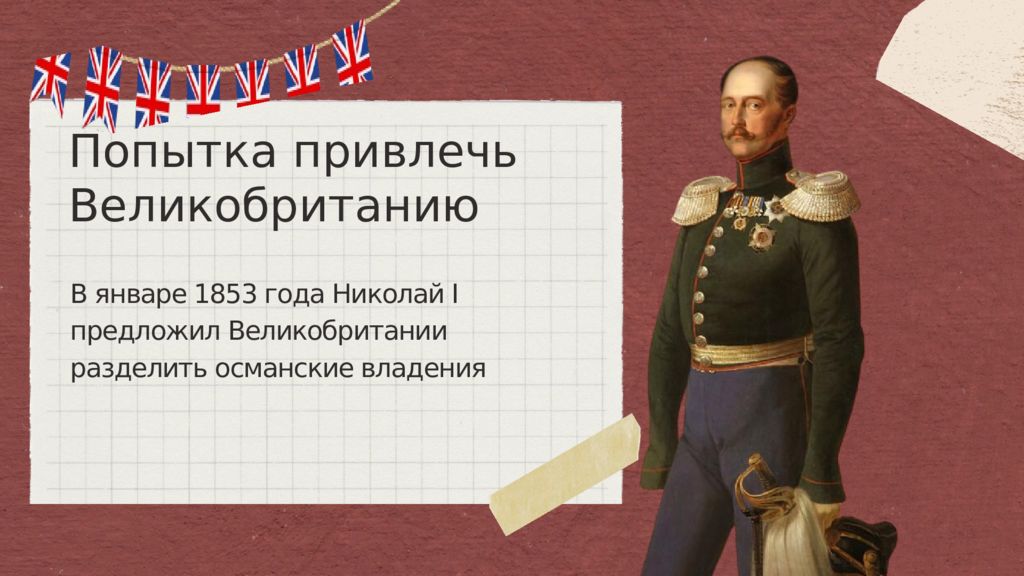 Попытка привлечь Великобританию

В январе 1853 года Николай I предложил Великобритании разделить османские владения